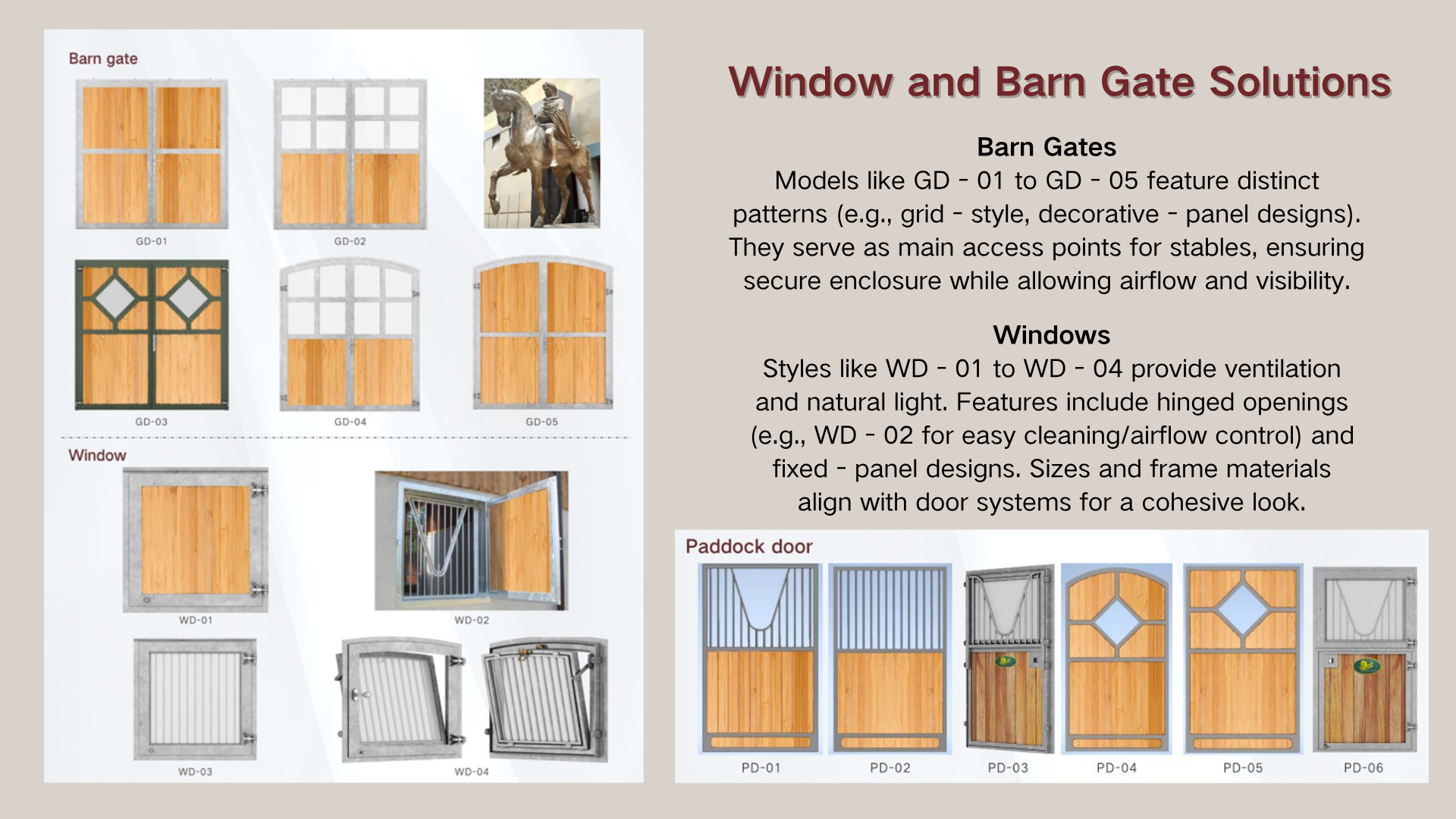 Barn gate

GD-01

GD-02

GD-03

GD-04

GD-05

Window

WD-01

WD-02

WD-03

WD-04

Window and Barn Gate Solutions

Barn Gates
Models like GD - 01 to GD - 05 feature distinct patterns (e.g., grid - style, decorative - panel designs). They serve as main access points for stables, ensuring secure enclosure while allowing airflow and visibility.

Windows
Styles like WD - 01 to WD - 04 provide ventilation and natural light. Features include hinged openings (e.g., WD - 02 for easy cleaning/airflow control) and fixed - panel designs. Sizes and frame materials align with door systems for a cohesive look.

Paddock door

PD-01

PD-02

PD-03

PD-04

PD-05

PD-06